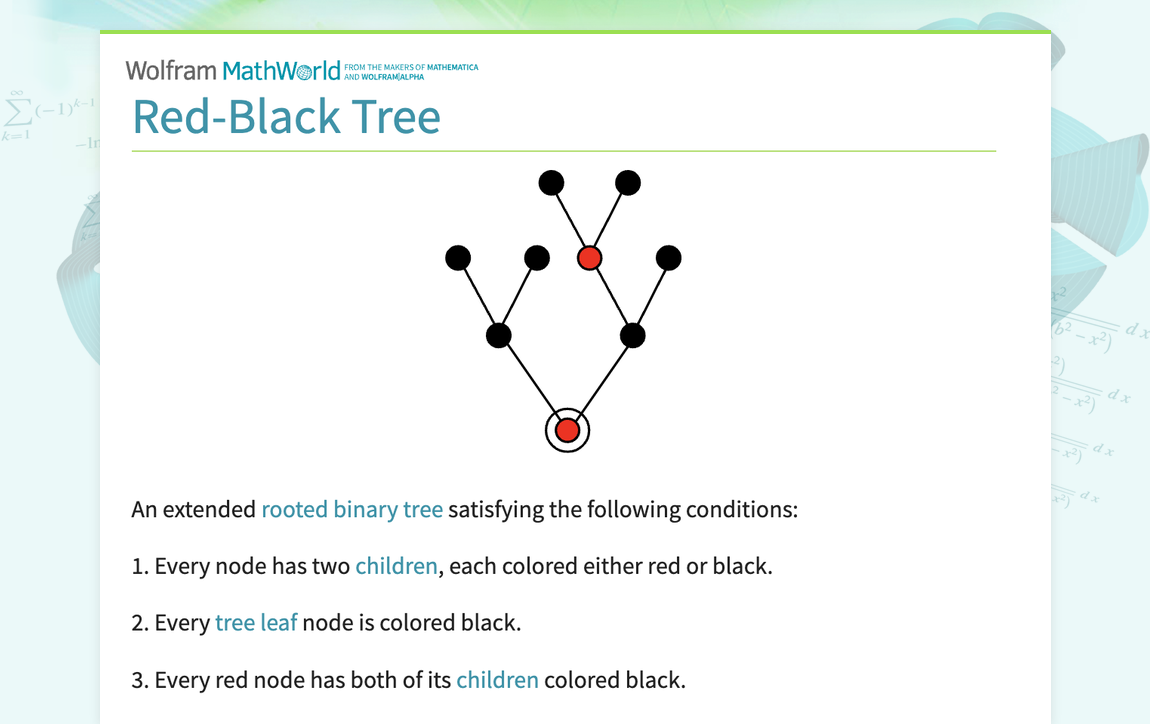 Wolfram MathWorld FROM THE MAKERS OF MATHEMATICA AND WOLFRAM|ALPHA

Red-Black Tree

An extended rooted binary tree satisfying the following conditions:

1. Every node has two children, each colored either red or black.

2. Every tree leaf node is colored black.

3. Every red node has both of its children colored black.